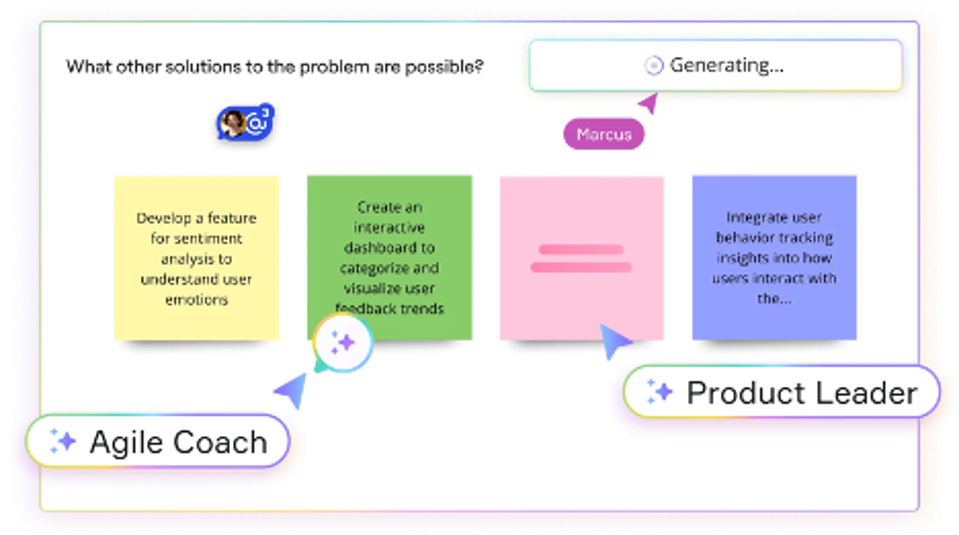 What other solutions to the problem are possible?

Generating...

Marcus

Develop a feature for sentiment analysis to understand user emotions

Create an interactive dashboard to categorize and visualize user feedback trends

Integrate user behavior tracking insights into how users interact with the...

Product Leader

Agile Coach